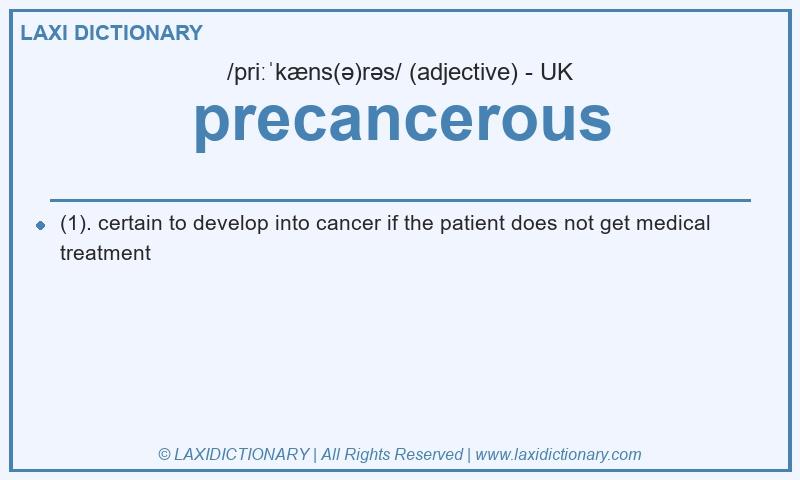 LAXI DICTIONARY

/priːˈkæns(ə)rəs/ (adjective) - UK

precancerous

(1). certain to develop into cancer if the patient does not get medical treatment

© LAXIDICTIONARY | All Rights Reserved | www.laxidictionary.com